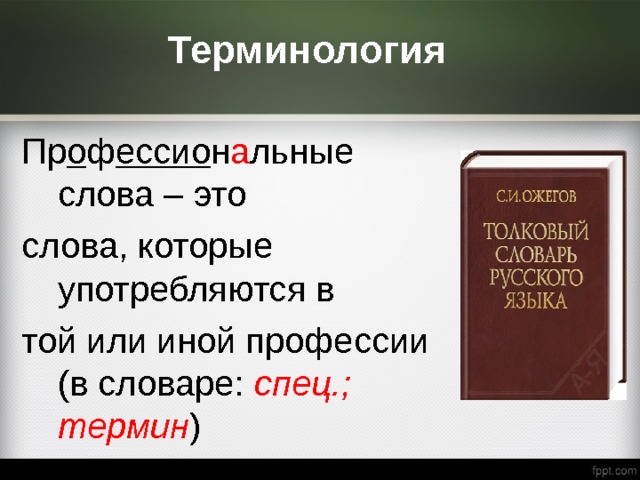 Терминология

Профессиональные слова – это слова, которые употребляются в той или иной профессии (в словаре: спец.; термин)

С.И.ОЖЕГОВ
ТОЛКОВЫЙ СЛОВАРЬ РУССКОГО ЯЗЫКА
А-Я

fppt.com